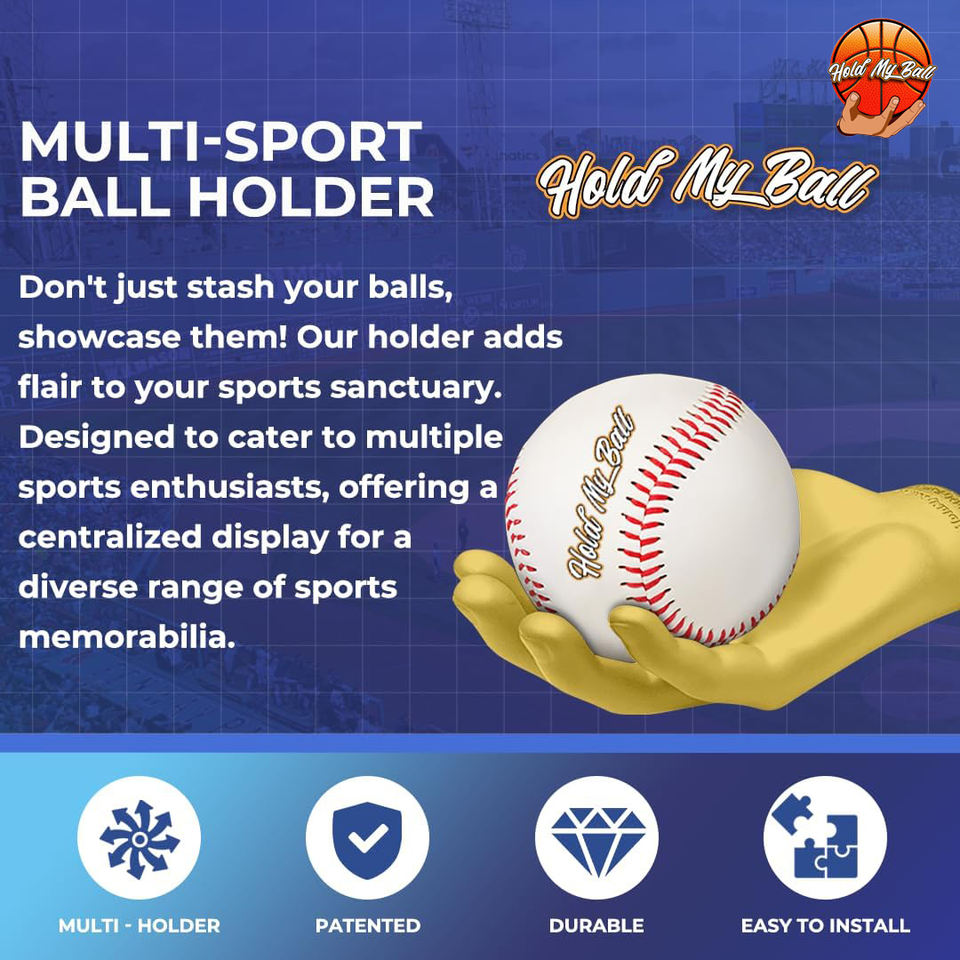 Hold My Ball

MULTI-SPORT BALL HOLDER

Hold My Ball

Don't just stash your balls, showcase them! Our holder adds flair to your sports sanctuary. Designed to cater to multiple sports enthusiasts, offering a centralized display for a diverse range of sports memorabilia.

Hold My Ball

MULTI - HOLDER

PATENTED

DURABLE

EASY TO INSTALL